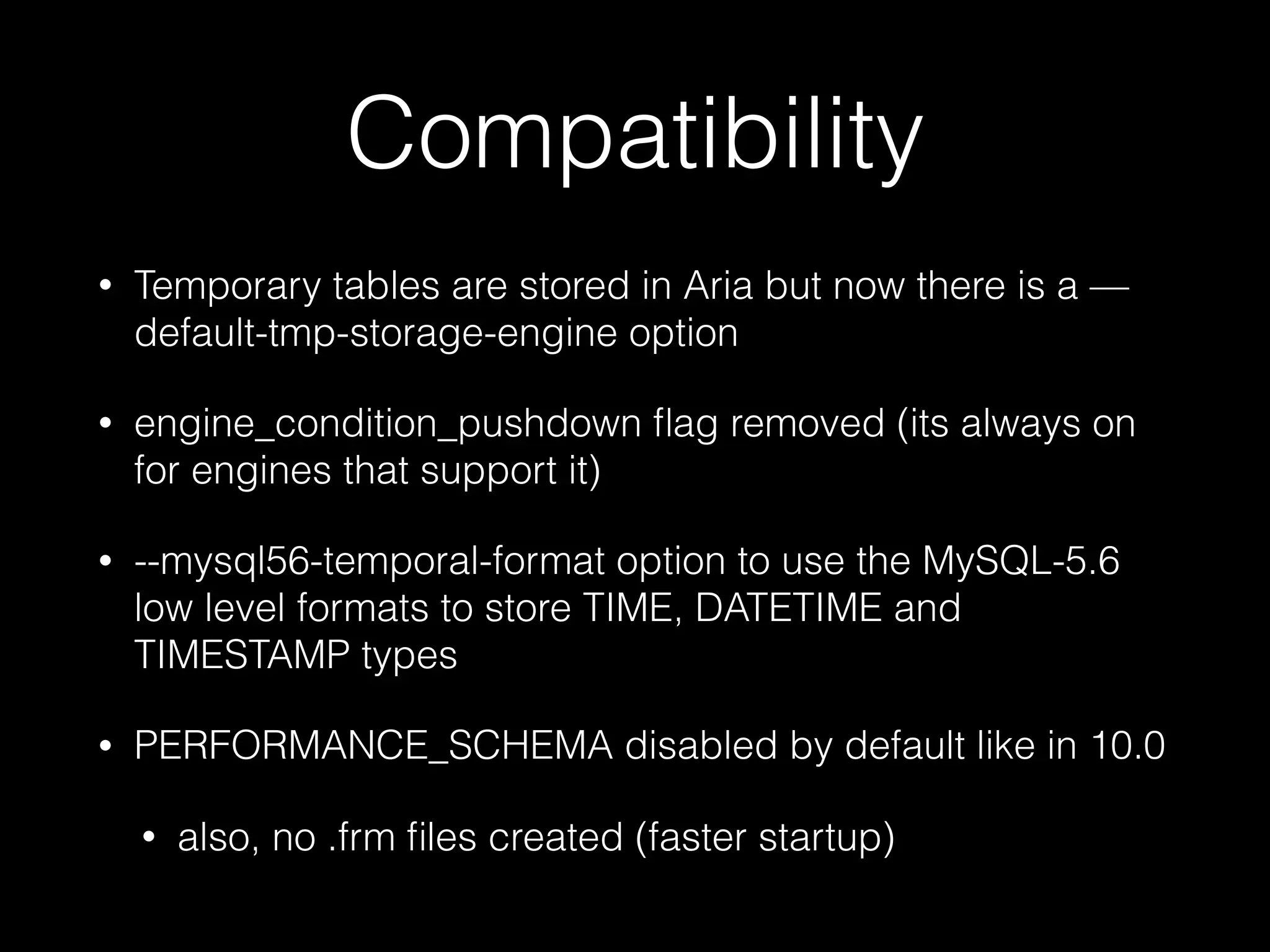 Compatibility

• Temporary tables are stored in Aria but now there is a —default-tmp-storage-engine option

• engine_condition_pushdown flag removed (its always on for engines that support it)

• --mysql56-temporal-format option to use the MySQL-5.6 low level formats to store TIME, DATETIME and TIMESTAMP types

• PERFORMANCE_SCHEMA disabled by default like in 10.0

• also, no .frm files created (faster startup)